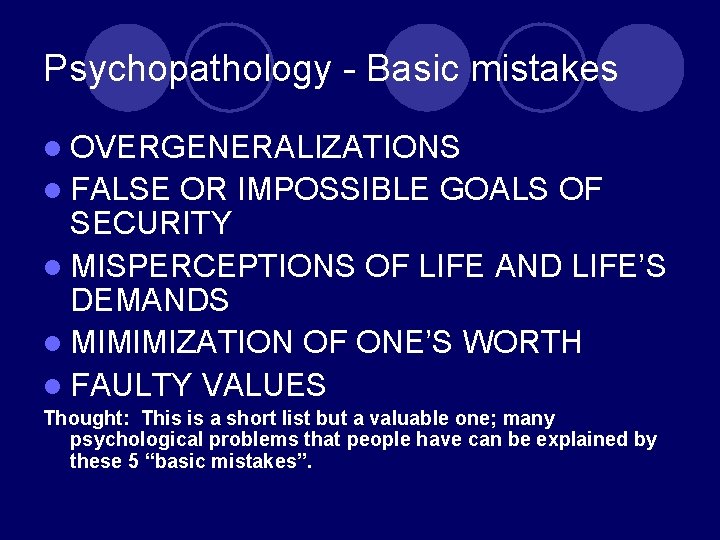 Psychopathology - Basic mistakes

- OVERGENERALIZATIONS
- FALSE OR IMPOSSIBLE GOALS OF SECURITY
- MISPERCEPTIONS OF LIFE AND LIFE'S DEMANDS
- MIMIMIZATION OF ONE'S WORTH
- FAULTY VALUES

Thought: This is a short list but a valuable one; many psychological problems that people have can be explained by these 5 "basic mistakes".